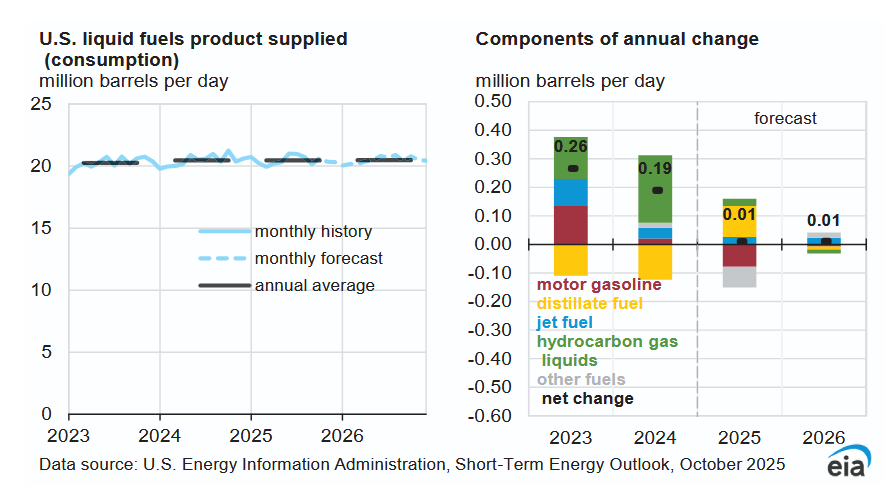 U.S. liquid fuels product supplied (consumption)
million barrels per day

25
20
15
10
5
0

monthly history
monthly forecast
annual average

2023 2024 2025 2026

Components of annual change
million barrels per day

0.50
0.40
0.30
0.20
0.10
0.00
-0.10
-0.20
-0.30
-0.40
-0.50
-0.60

forecast

0.26
0.19
0.01
0.01

motor gasoline
distillate fuel
jet fuel
hydrocarbon gas liquids
other fuels
net change

2023 2024 2025 2026

Data source: U.S. Energy Information Administration, Short-Term Energy Outlook, October 2025

eia